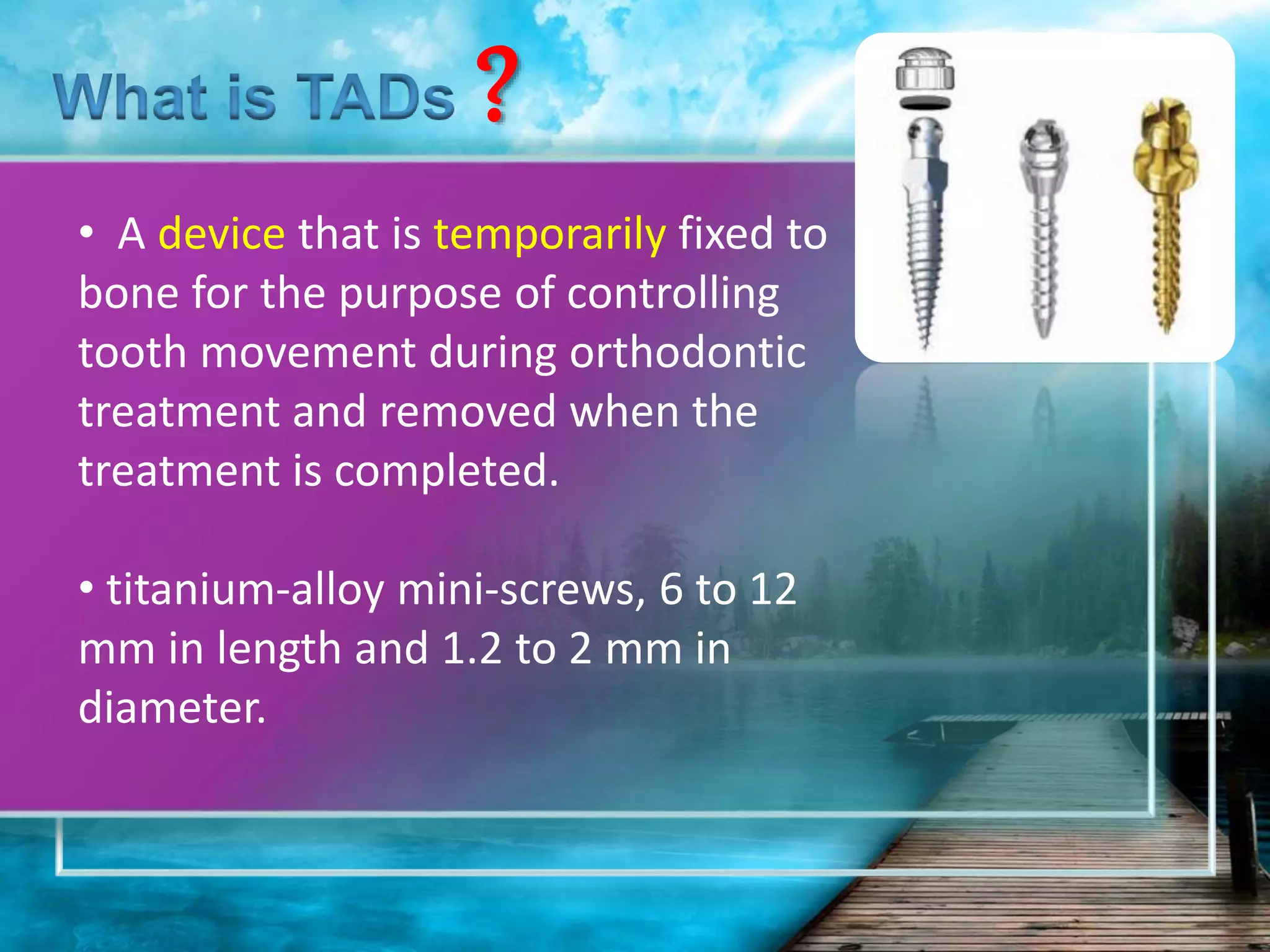 What is TADs ?

• A device that is temporarily fixed to bone for the purpose of controlling tooth movement during orthodontic treatment and removed when the treatment is completed.

• titanium-alloy mini-screws, 6 to 12 mm in length and 1.2 to 2 mm in diameter.